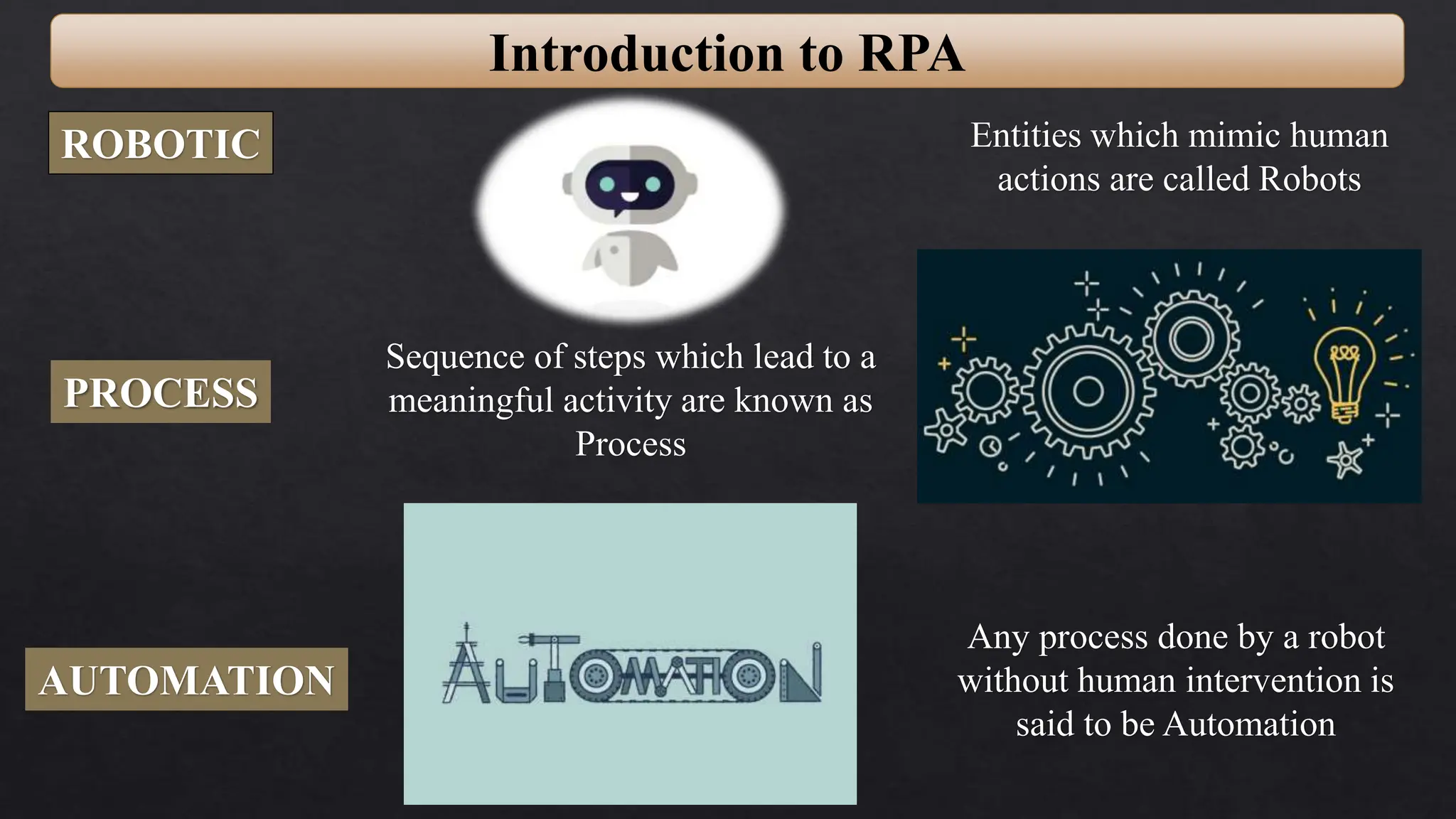 Introduction to RPA

ROBOTIC

Entities which mimic human actions are called Robots

PROCESS

Sequence of steps which lead to a meaningful activity are known as Process

AUTOMATION

AUTOMATION

Any process done by a robot without human intervention is said to be Automation